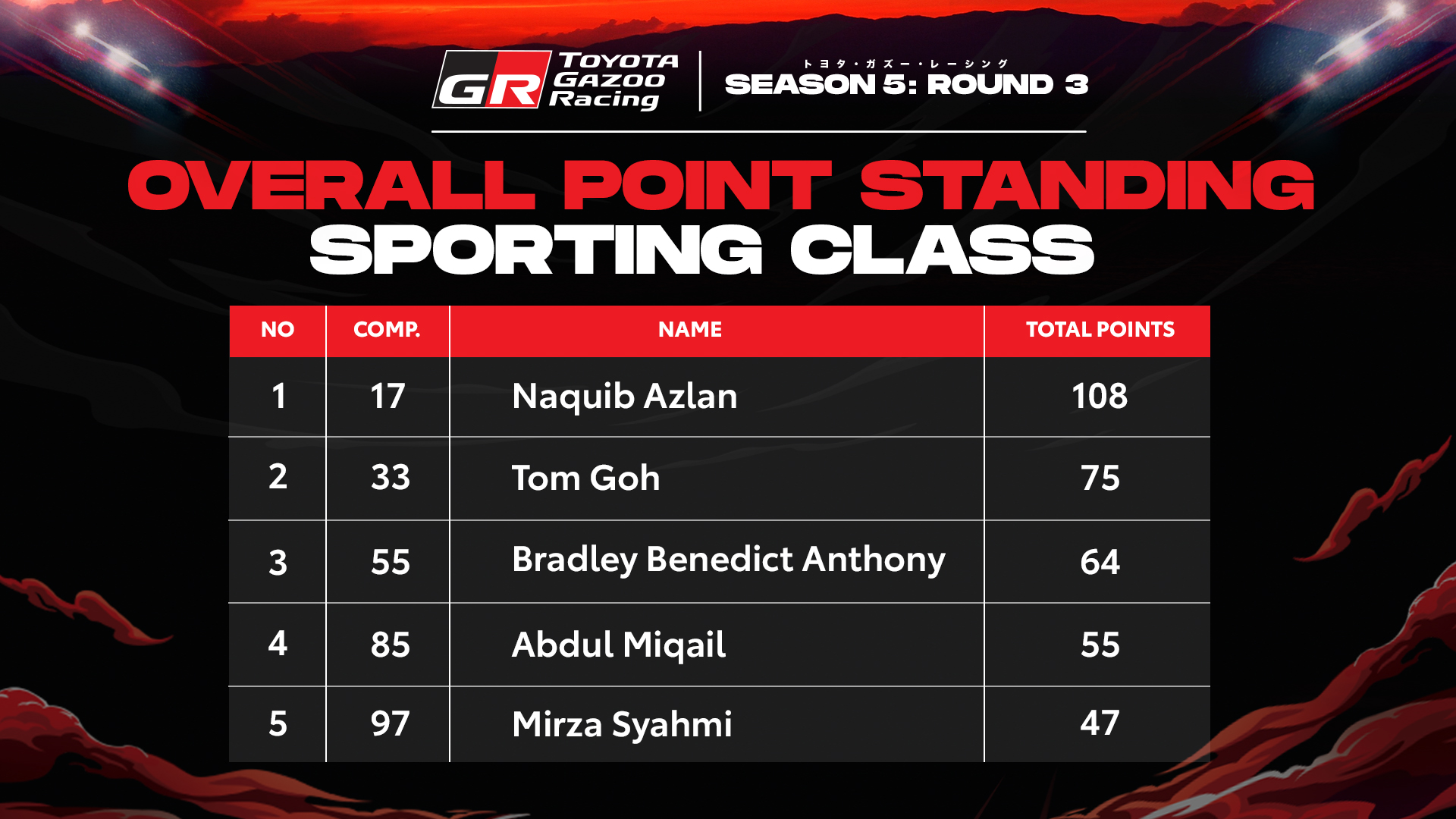 GR TOYOTA GAZOO Racing

トヨタ・ガズー・レーシング
SEASON 5: ROUND 3

OVERALL POINT STANDING
SPORTING CLASS

| NO | COMP. | NAME | TOTAL POINTS |
|---|---|---|---|
| 1 | 17 | Naquib Azlan | 108 |
| 2 | 33 | Tom Goh | 75 |
| 3 | 55 | Bradley Benedict Anthony | 64 |
| 4 | 85 | Abdul Miqail | 55 |
| 5 | 97 | Mirza Syahmi | 47 |